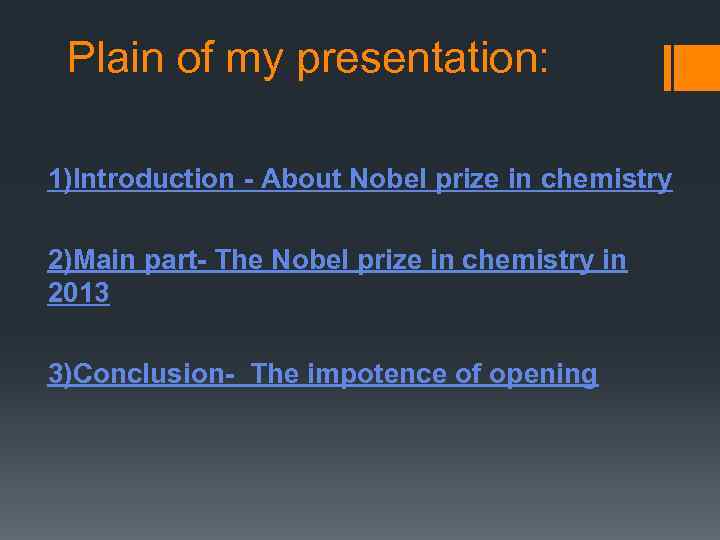 Plain of my presentation:

1)Introduction - About Nobel prize in chemistry

2)Main part- The Nobel prize in chemistry in 2013

3)Conclusion- The impotence of opening